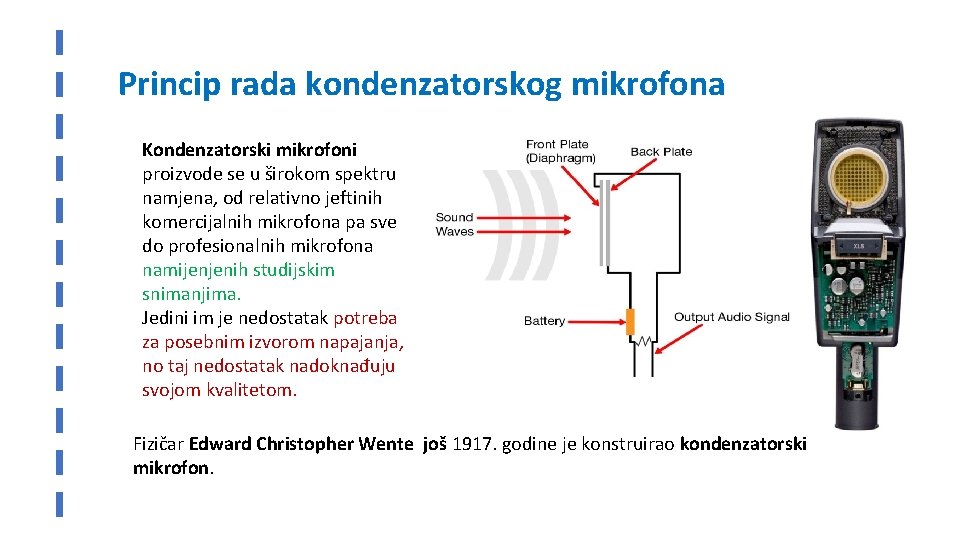 Princip rada kondenzatorskog mikrofona

Kondenzatorski mikrofoni proizvode se u širokom spektru namjena, od relativno jeftinih komercijalnih mikrofona pa sve do profesionalnih mikrofona namijenjenih studijskim snimanjima.
Jedini im je nedostatak potreba za posebnim izvorom napajanja, no taj nedostatak nadoknađuju svojom kvalitetom.

Front Plate (Diaphragm)
Back Plate
Sound Waves
Battery
Output Audio Signal

XLS

Fizičar Edward Christopher Wente još 1917. godine je konstruirao kondenzatorski mikrofon.